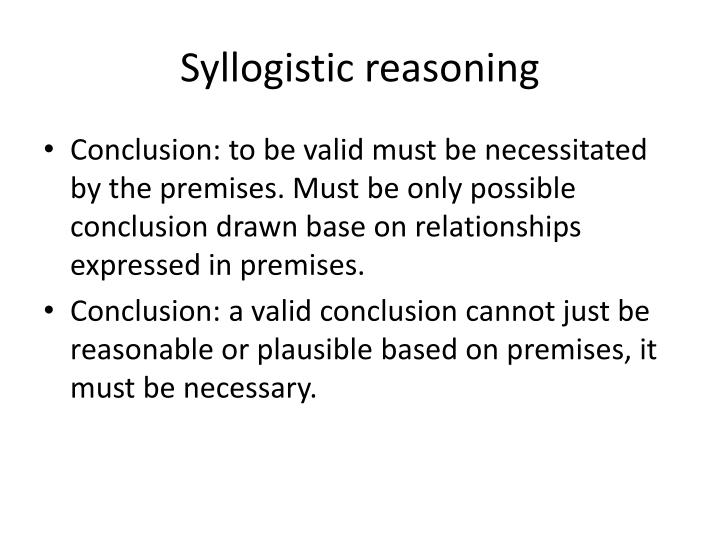 Syllogistic reasoning

• Conclusion: to be valid must be necessitated by the premises. Must be only possible conclusion drawn base on relationships expressed in premises.

• Conclusion: a valid conclusion cannot just be reasonable or plausible based on premises, it must be necessary.